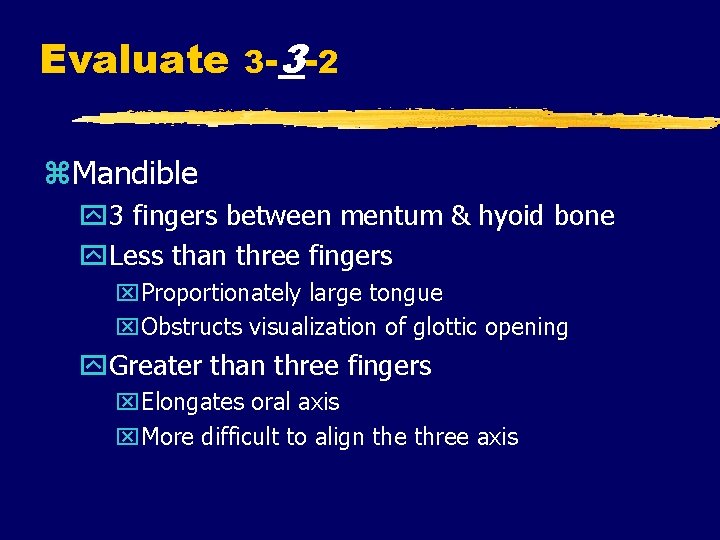 Evaluate 3-3-2

Mandible

3 fingers between mentum & hyoid bone

Less than three fingers

Proportionately large tongue

Obstructs visualization of glottic opening

Greater than three fingers

Elongates oral axis

More difficult to align the three axis